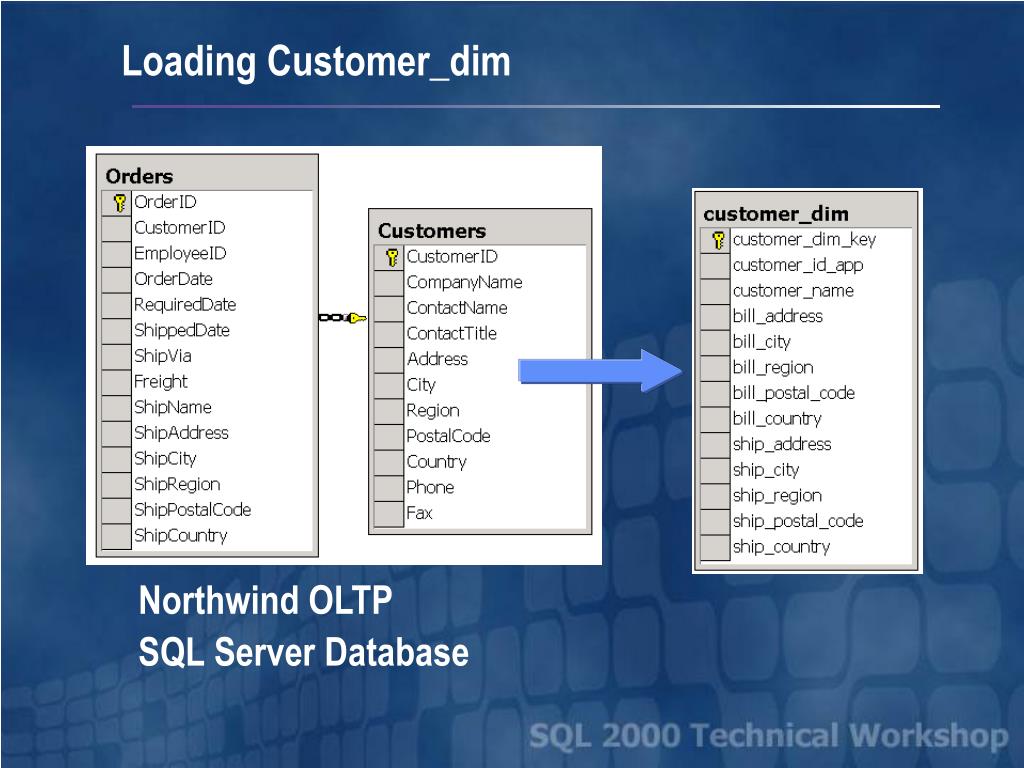 Loading Customer_dim

Orders
OrderID
CustomerID
EmployeeID
OrderDate
RequiredDate
ShippedDate
ShipVia
Freight
ShipName
ShipAddress
ShipCity
ShipRegion
ShipPostalCode
ShipCountry

Customers
CustomerID
CompanyName
ContactName
ContactTitle
Address
City
Region
PostalCode
Country
Phone
Fax

customer_dim
customer_dim_key
customer_id_app
customer_name
bill_address
bill_city
bill_region
bill_postal_code
bill_country
ship_address
ship_city
ship_region
ship_postal_code
ship_country

Northwind OLTP
SQL Server Database

SQL 2000 Technical Workshop